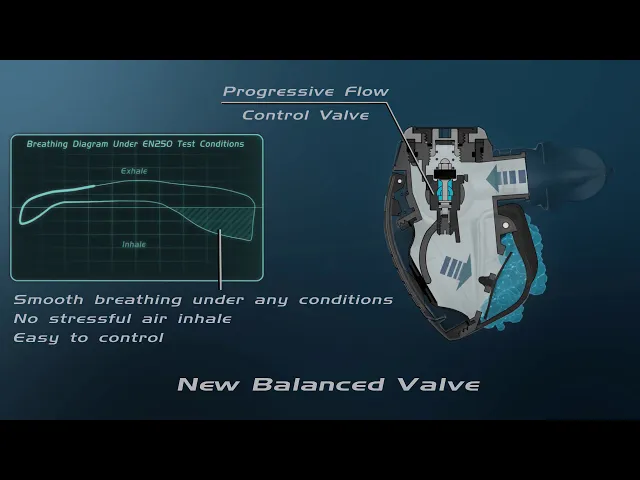 Progressive Flow
Control Valve

Breathing Diagram Under EN250 Test Conditions

Exhale

Inhale

Smooth breathing under any conditions
No stressful air inhale
Easy to control

New Balanced Valve